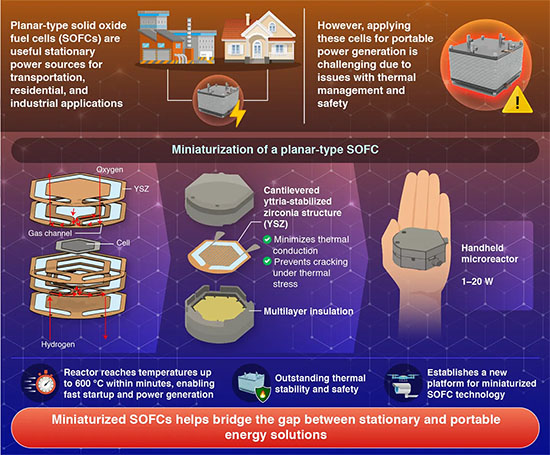 Planar-type solid oxide fuel cells (SOFCs) are useful stationary power sources for transportation, residential, and industrial applications

However, applying these cells for portable power generation is challenging due to issues with thermal management and safety

Miniaturization of a planar-type SOFC

Oxygen

YSZ

Gas channel

Cell

Hydrogen

Cantilevered yttria-stabilized zirconia structure (YSZ)

Minimizes thermal conduction

Prevents cracking under thermal stress

Multilayer insulation

Handheld microreactor

1–20 W

Reactor reaches temperatures up to 600 °C within minutes, enabling fast startup and power generation

Outstanding thermal stability and safety

Establishes a new platform for miniaturized SOFC technology

Miniaturized SOFCs helps bridge the gap between stationary and portable energy solutions